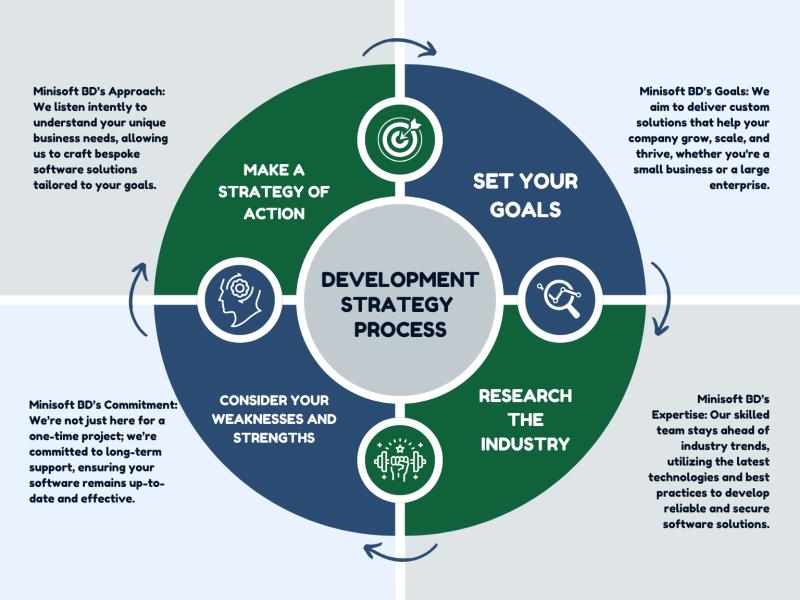 Minisoft BD's Approach: We listen intently to understand your unique business needs, allowing us to craft bespoke software solutions tailored to your goals.

MAKE A STRATEGY OF ACTION

SET YOUR GOALS

Minisoft BD's Goals: We aim to deliver custom solutions that help your company grow, scale, and thrive, whether you're a small business or a large enterprise.

DEVELOPMENT STRATEGY PROCESS

Minisoft BD's Commitment: We're not just here for a one-time project; we're committed to long-term support, ensuring your software remains up-to-date and effective.

CONSIDER YOUR WEAKNESSES AND STRENGTHS

RESEARCH THE INDUSTRY

Minisoft BD's Expertise: Our skilled team stays ahead of industry trends, utilizing the latest technologies and best practices to develop reliable and secure software solutions.